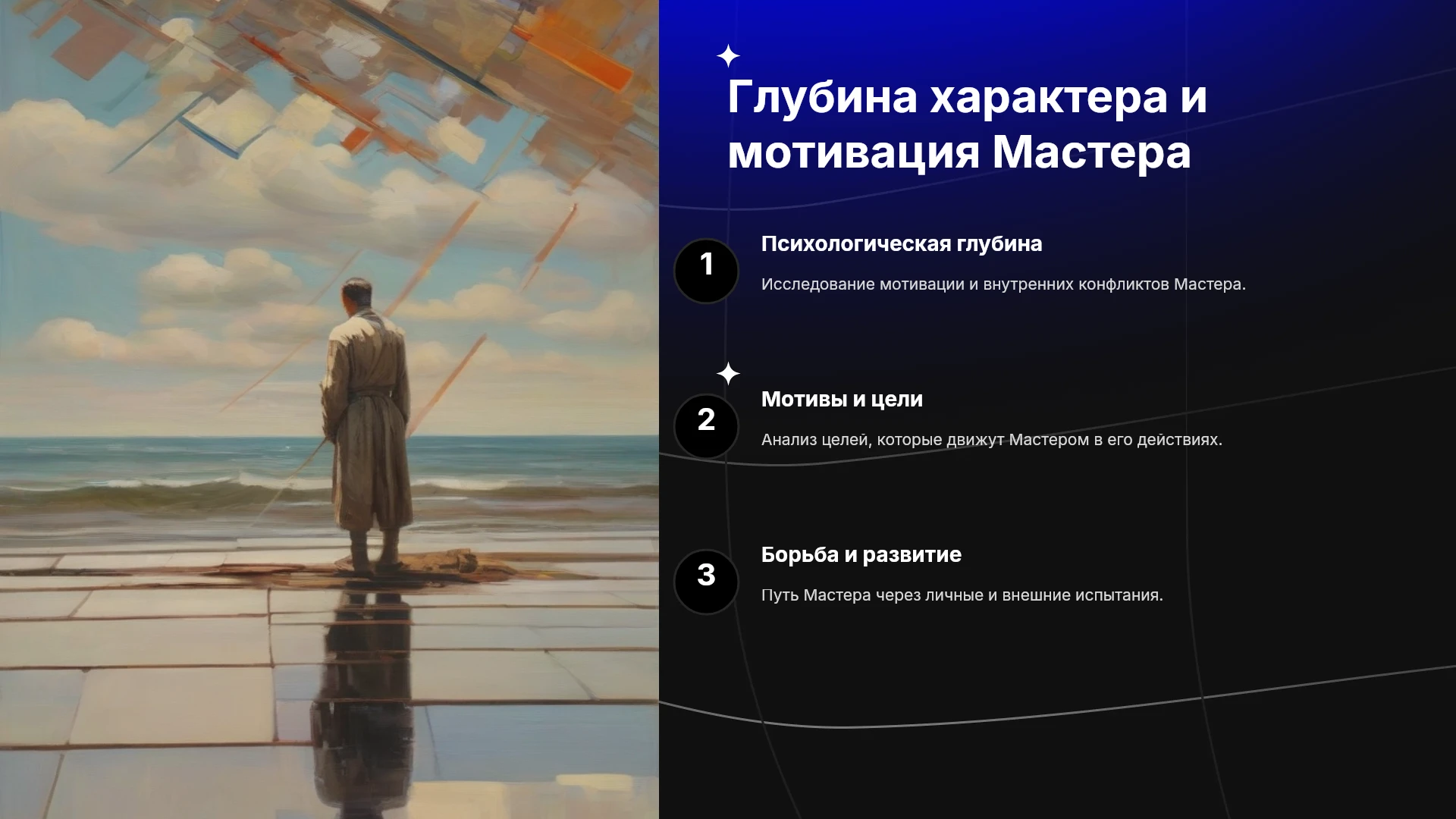 Глубина характера и мотивация Мастера

1

Психологическая глубина

Исследование мотивации и внутренних конфликтов Мастера.

2

Мотивы и цели

Анализ целей, которые движут Мастером в его действиях.

3

Борьба и развитие

Путь Мастера через личные и внешние испытания.